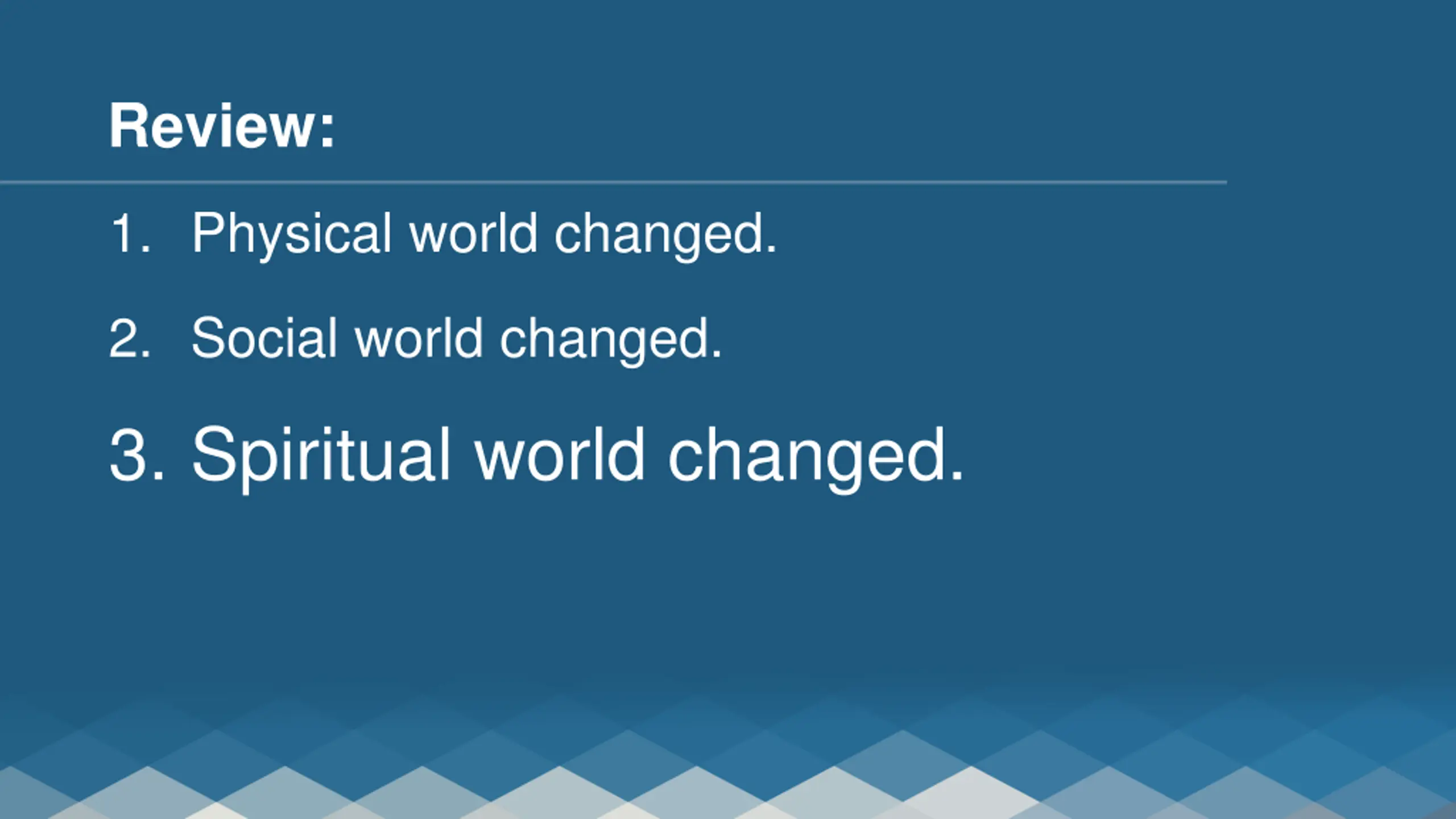 Review:

1. Physical world changed.

2. Social world changed.

3. Spiritual world changed.